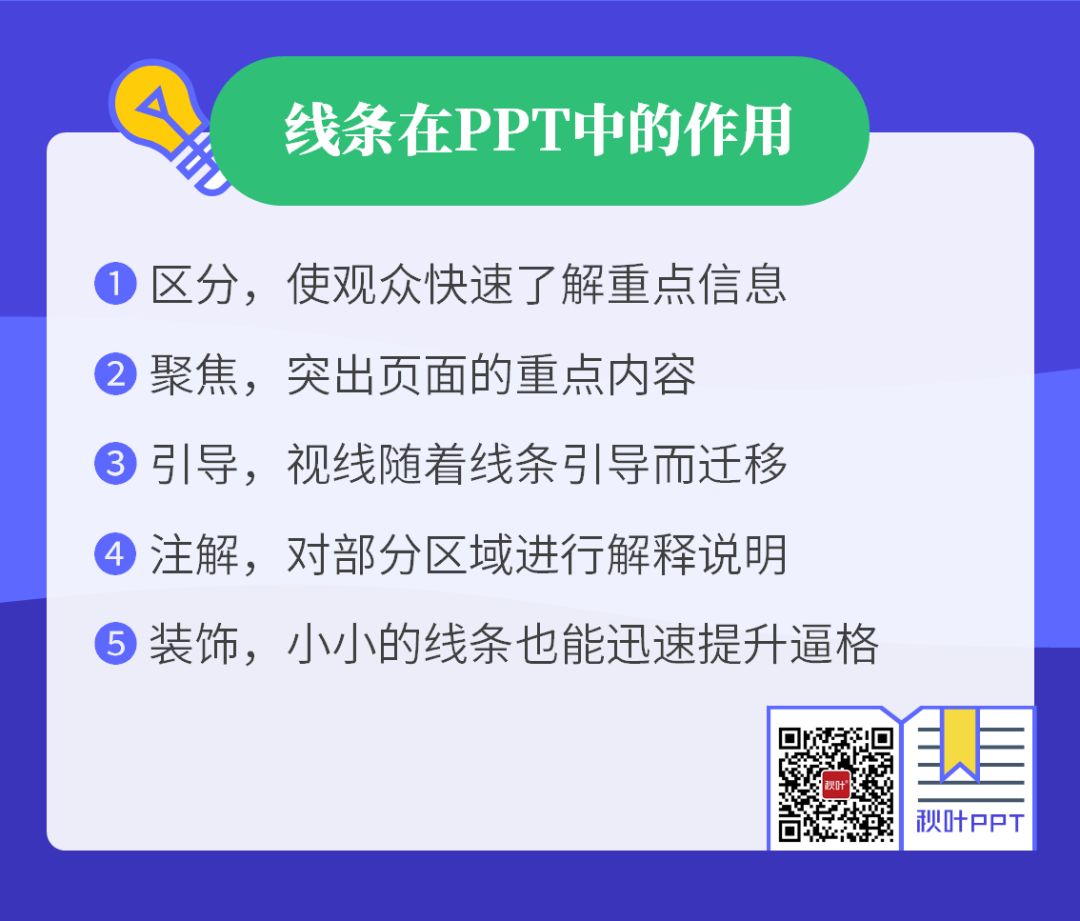 线条在PPT中的作用

1 区分，使观众快速了解重点信息

2 聚焦，突出页面的重点内容

3 引导，视线随着线条引导而迁移

4 注解，对部分区域进行解释说明

5 装饰，小小的线条也能迅速提升逼格

秋叶

秋叶PPT